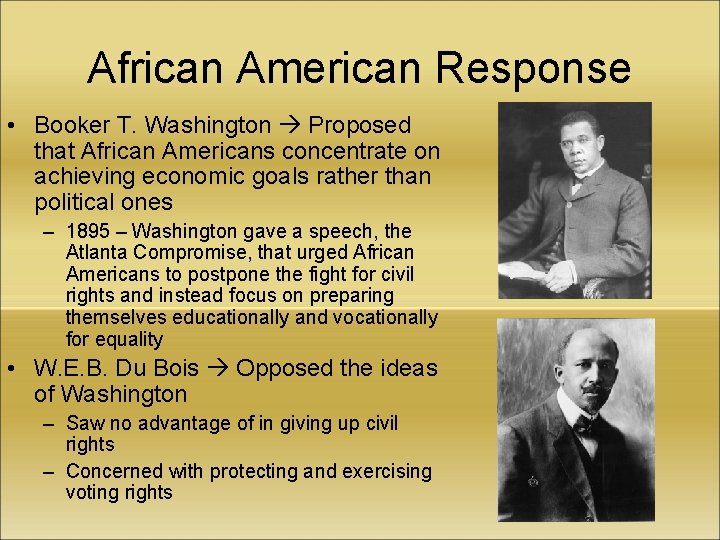 African American Response

• Booker T. Washington → Proposed that African Americans concentrate on achieving economic goals rather than political ones

– 1895 – Washington gave a speech, the Atlanta Compromise, that urged African Americans to postpone the fight for civil rights and instead focus on preparing themselves educationally and vocationally for equality

• W.E.B. Du Bois → Opposed the ideas of Washington

– Saw no advantage of in giving up civil rights

– Concerned with protecting and exercising voting rights